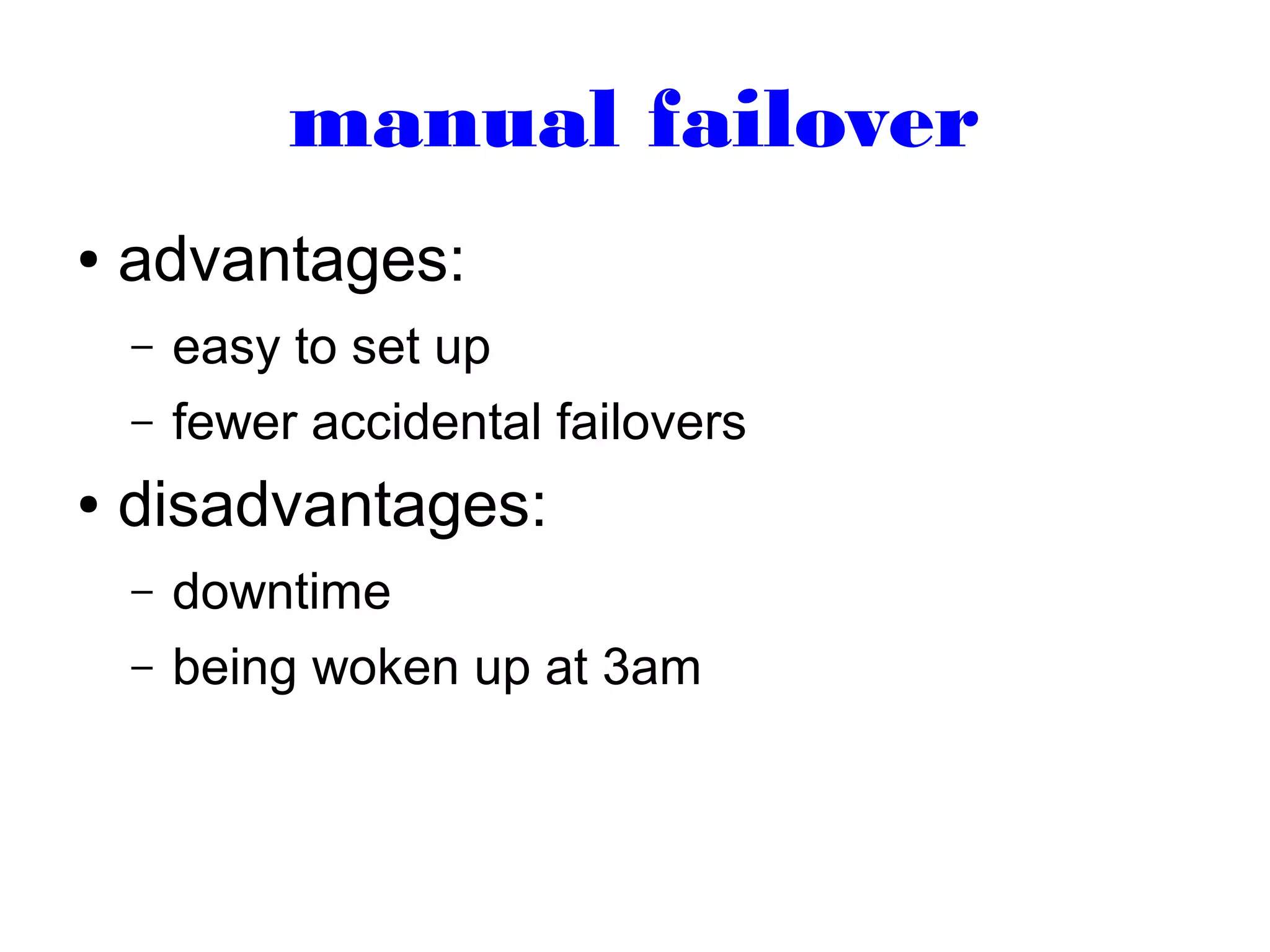 manual failover

• advantages:
  – easy to set up
  – fewer accidental failovers
• disadvantages:
  – downtime
  – being woken up at 3am